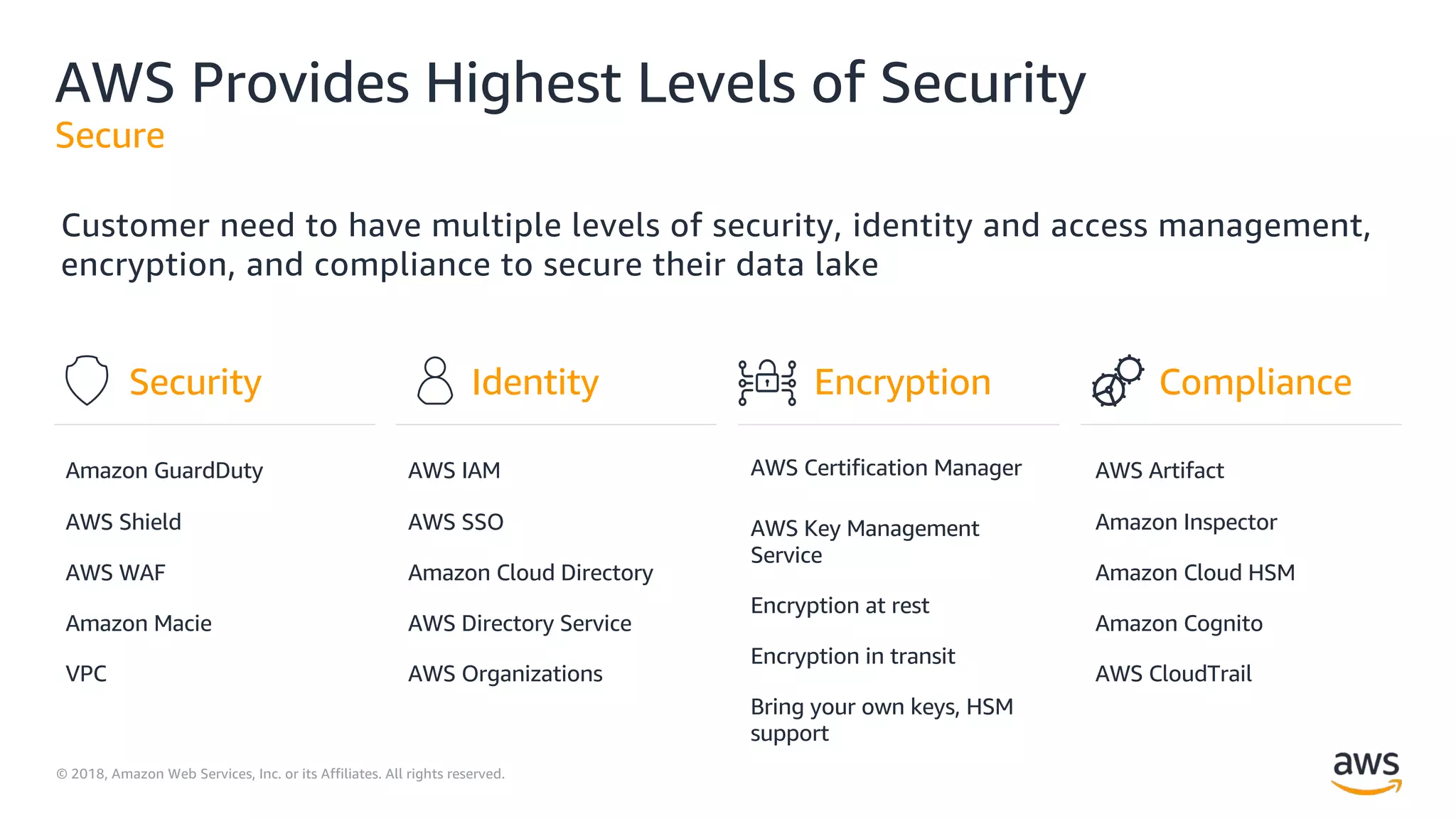 AWS Provides Highest Levels of Security
Secure

Customer need to have multiple levels of security, identity and access management, encryption, and compliance to secure their data lake

Security

Amazon GuardDuty

AWS Shield

AWS WAF

Amazon Macie

VPC

Identity

AWS IAM

AWS SSO

Amazon Cloud Directory

AWS Directory Service

AWS Organizations

Encryption

AWS Certification Manager

AWS Key Management Service

Encryption at rest

Encryption in transit

Bring your own keys, HSM support

Compliance

AWS Artifact

Amazon Inspector

Amazon Cloud HSM

Amazon Cognito

AWS CloudTrail

© 2018, Amazon Web Services, Inc. or its Affiliates. All rights reserved.

aws